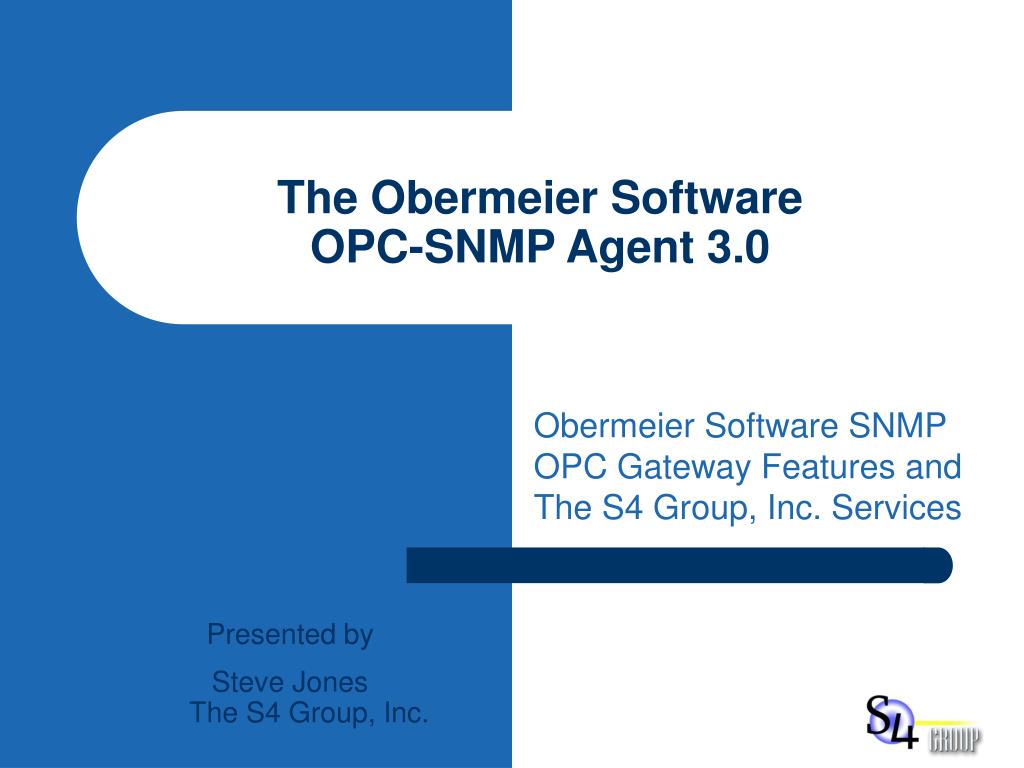 The Obermeier Software
OPC-SNMP Agent 3.0

Obermeier Software SNMP OPC Gateway Features and The S4 Group, Inc. Services

Presented by

Steve Jones
The S4 Group, Inc.

S4 GROUP